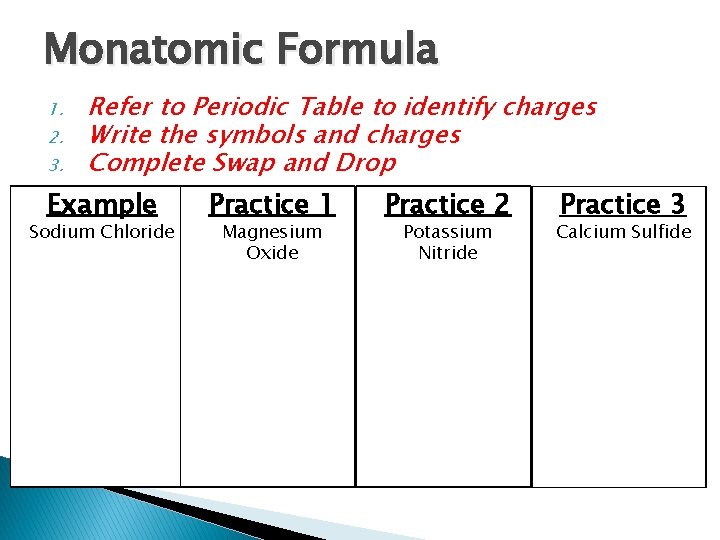 Monatomic Formula

1. Refer to Periodic Table to identify charges
2. Write the symbols and charges
3. Complete Swap and Drop

| Example | Practice 1 | Practice 2 | Practice 3 |
|---|---|---|---|
| Sodium Chloride | Magnesium Oxide | Potassium Nitride | Calcium Sulfide |